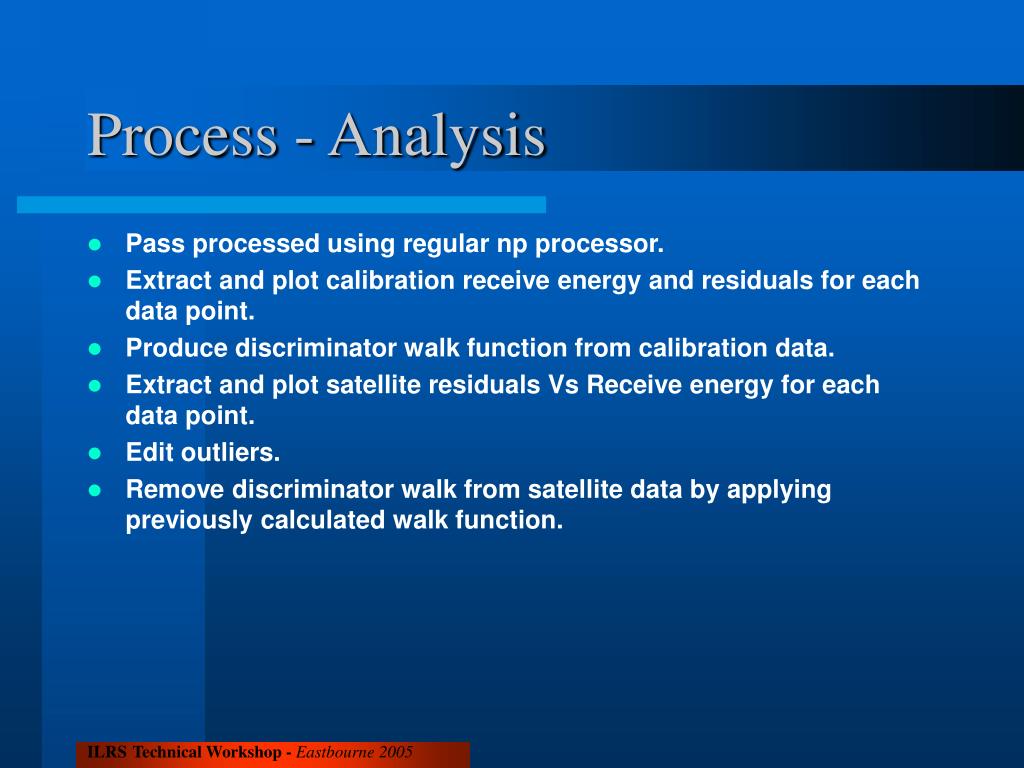 Process - Analysis

- Pass processed using regular np processor.
- Extract and plot calibration receive energy and residuals for each data point.
- Produce discriminator walk function from calibration data.
- Extract and plot satellite residuals Vs Receive energy for each data point.
- Edit outliers.
- Remove discriminator walk from satellite data by applying previously calculated walk function.

ILRS Technical Workshop - Eastbourne 2005